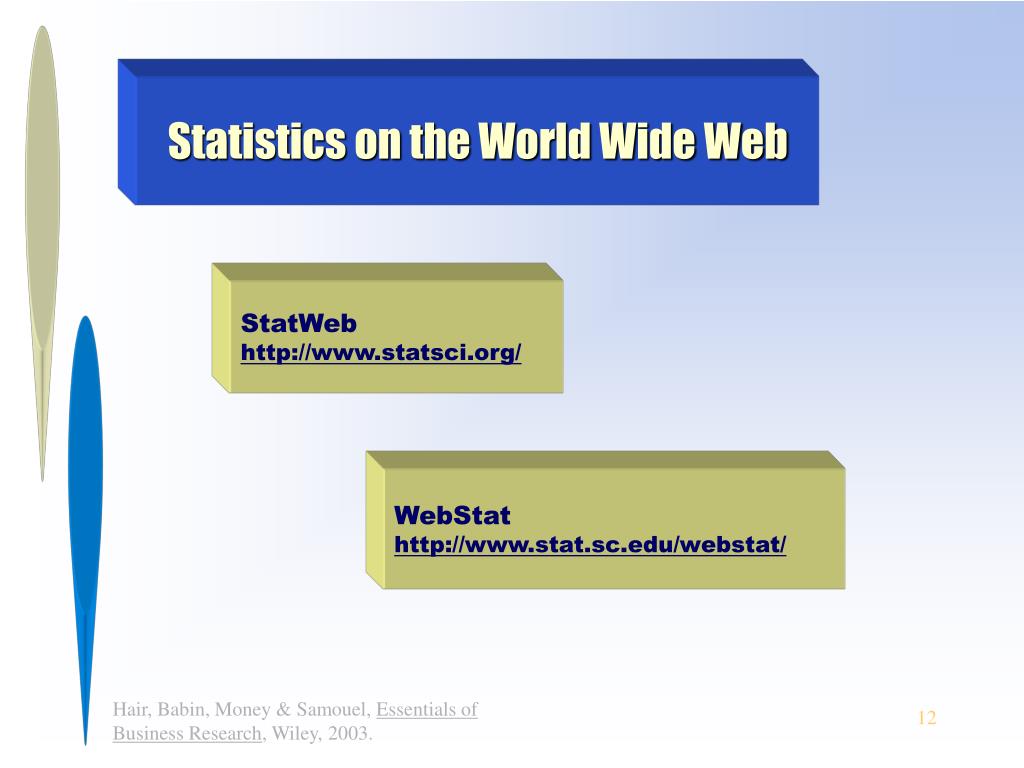 Statistics on the World Wide Web

StatWeb
http://www.statsci.org/

WebStat
http://www.stat.sc.edu/webstat/

Hair, Babin, Money & Samouel, Essentials of Business Research, Wiley, 2003.

12